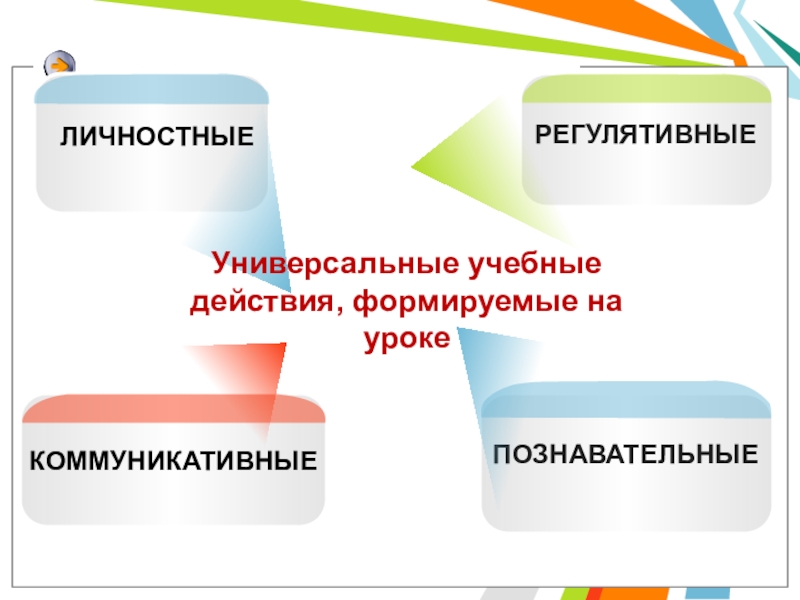 ЛИЧНОСТНЫЕ

РЕГУЛЯТИВНЫЕ

Универсальные учебные действия, формируемые на уроке

КОММУНИКАТИВНЫЕ

ПОЗНАВАТЕЛЬНЫЕ